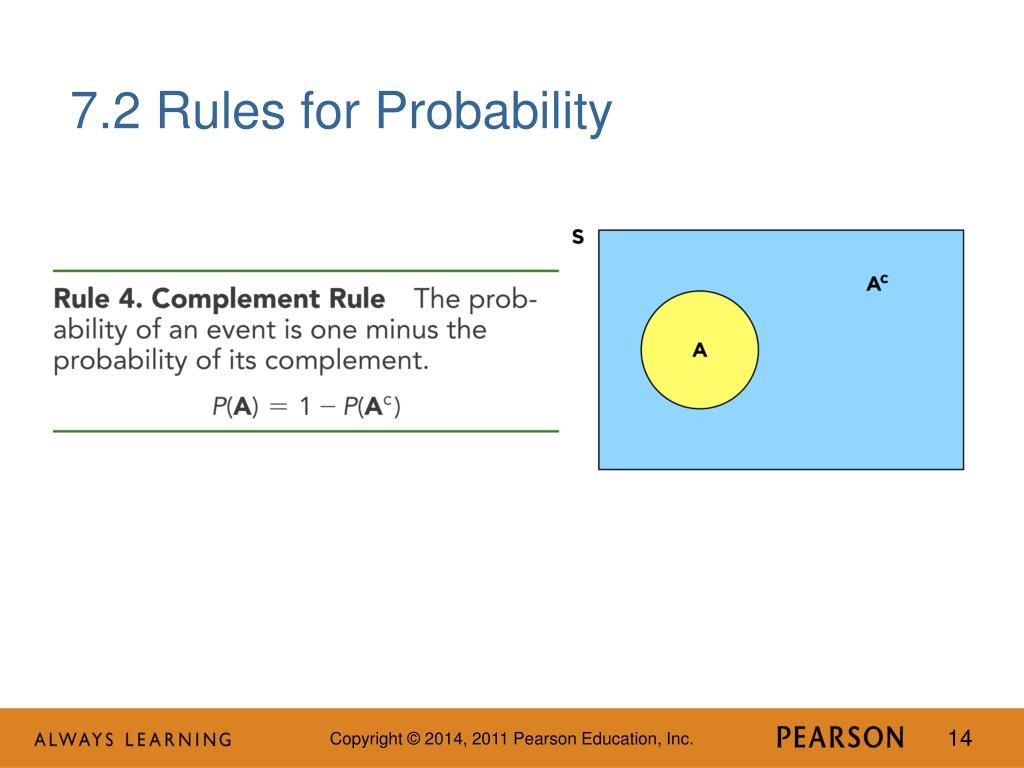 7.2 Rules for Probability

Rule 4. Complement Rule The probability of an event is one minus the probability of its complement.

$P(\mathbf{A}) = 1 - P(\mathbf{A}^c)$

S

$\mathbf{A}^c$

A

ALWAYS LEARNING

Copyright © 2014, 2011 Pearson Education, Inc.

PEARSON

14